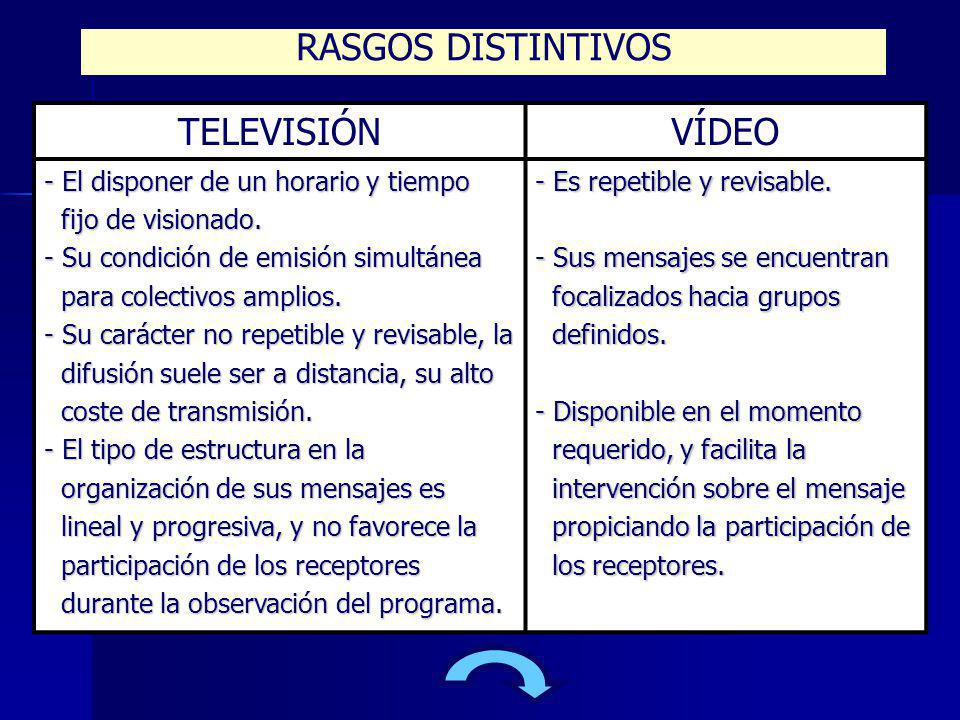 RASGOS DISTINTIVOS

| TELEVISIÓN | VÍDEO |
|---|---|
| - El disponer de un horario y tiempo fijo de visionado. - Su condición de emisión simultánea para colectivos amplios. - Su carácter no repetible y revisable, la difusión suele ser a distancia, su alto coste de transmisión. - El tipo de estructura en la organización de sus mensajes es lineal y progresiva, y no favorece la participación de los receptores durante la observación del programa. | - Es repetible y revisable. - Sus mensajes se encuentran focalizados hacia grupos definidos. - Disponible en el momento requerido, y facilita la intervención sobre el mensaje propiciando la participación de los receptores. |